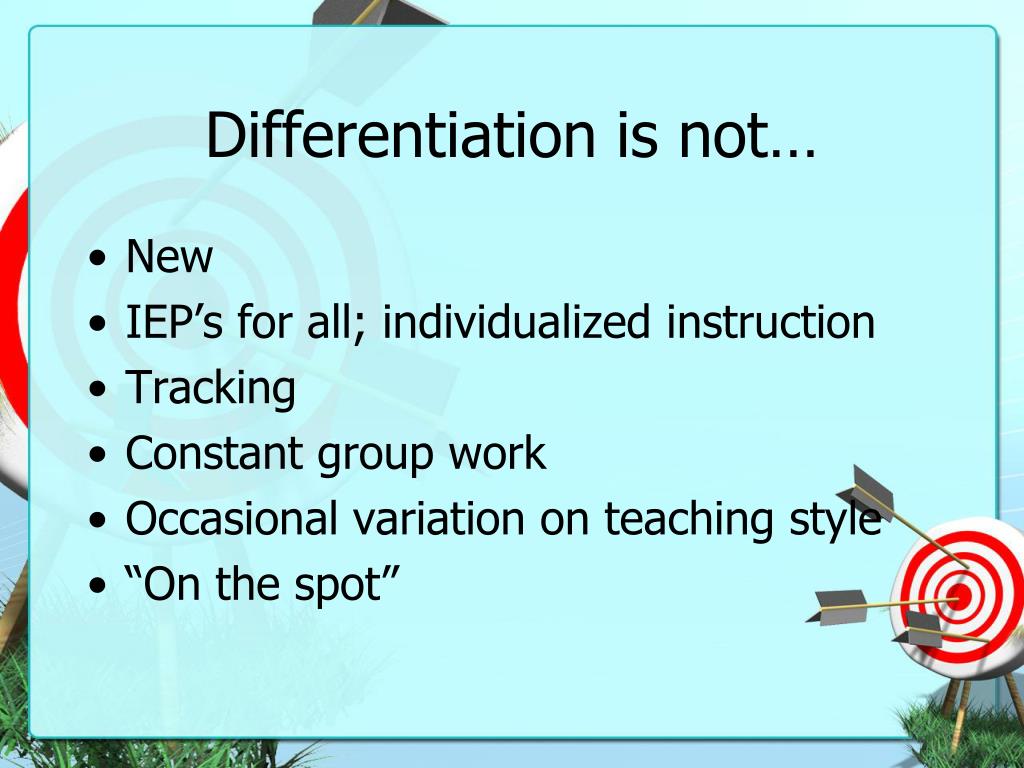 Differentiation is not…

• New
• IEP’s for all; individualized instruction
• Tracking
• Constant group work
• Occasional variation on teaching style
• “On the spot”